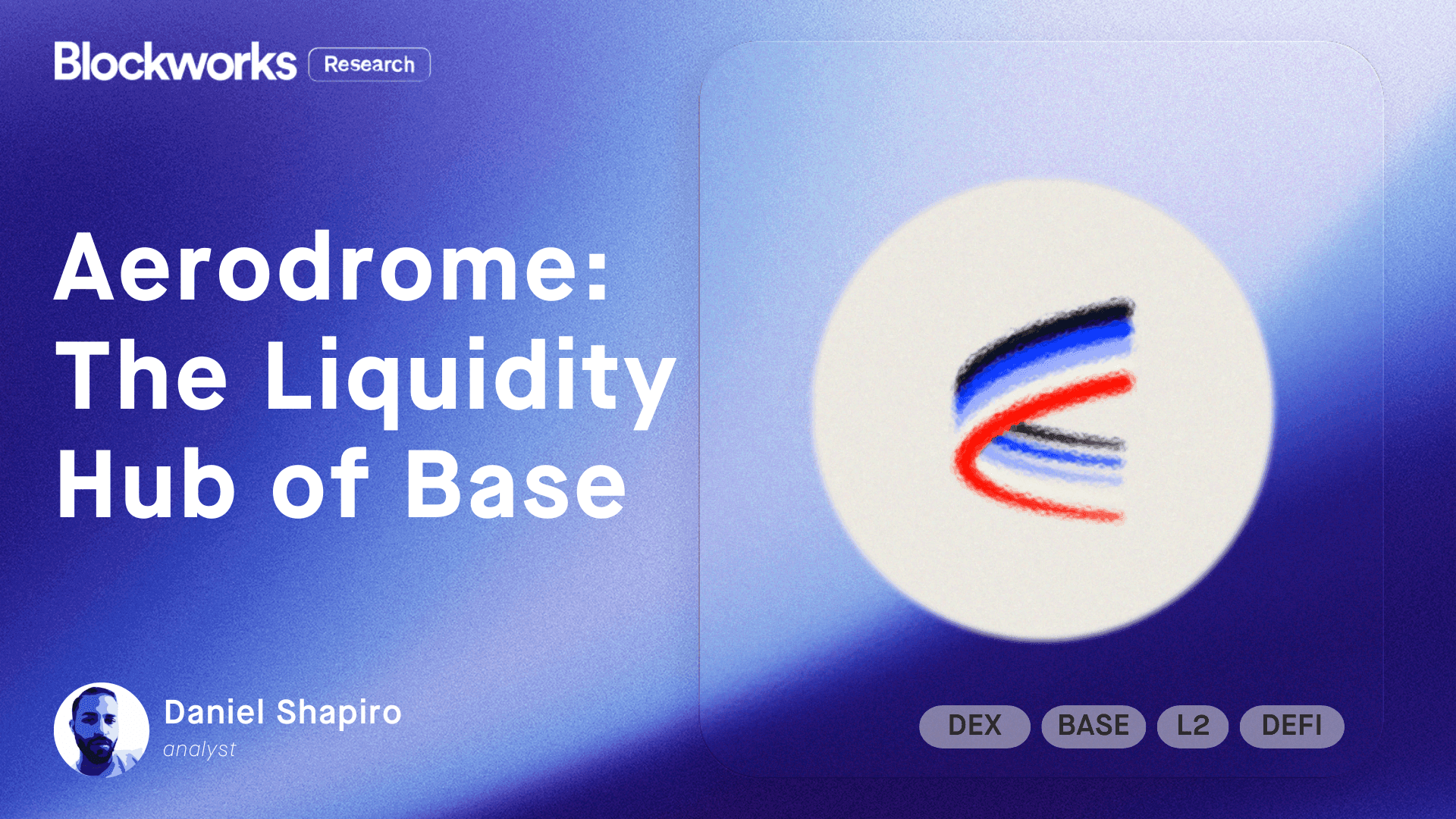 Blockworks Research

Aerodrome: The Liquidity Hub of Base

Daniel Shapiro
analyst

DEX BASE L2 DEFI